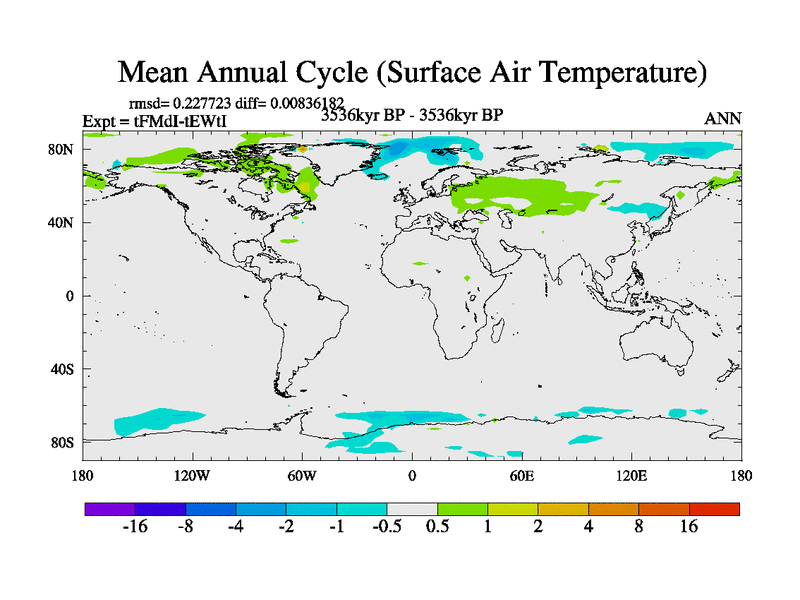 Mean Annual Cycle (Surface Air Temperature)

rmsd= 0.227723 diff= 0.00836182

Expt = tFMdI-tEWtI

3536kyr BP - 3536kyr BP

ANN

80N
40N
0
40S
80S

180 120W 60W 0 60E 120E 180

-16 -8 -4 -2 -1 -0.5 0.5 1 2 4 8 16